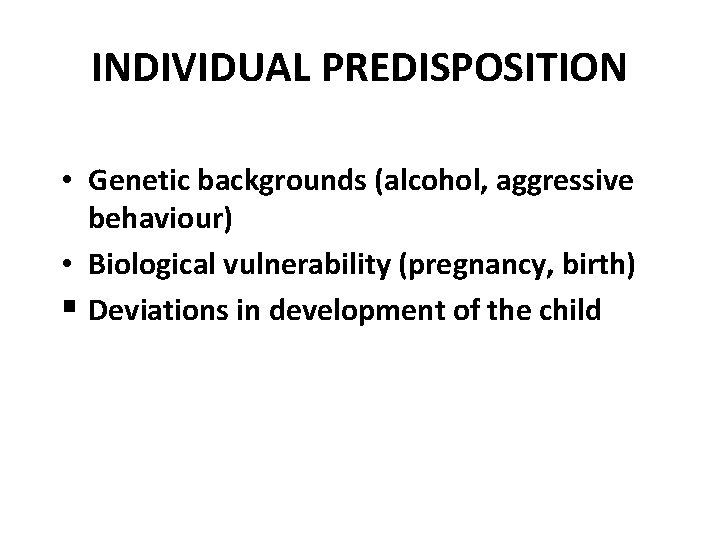 INDIVIDUAL PREDISPOSITION

• Genetic backgrounds (alcohol, aggressive behaviour)
• Biological vulnerability (pregnancy, birth)
▪ Deviations in development of the child